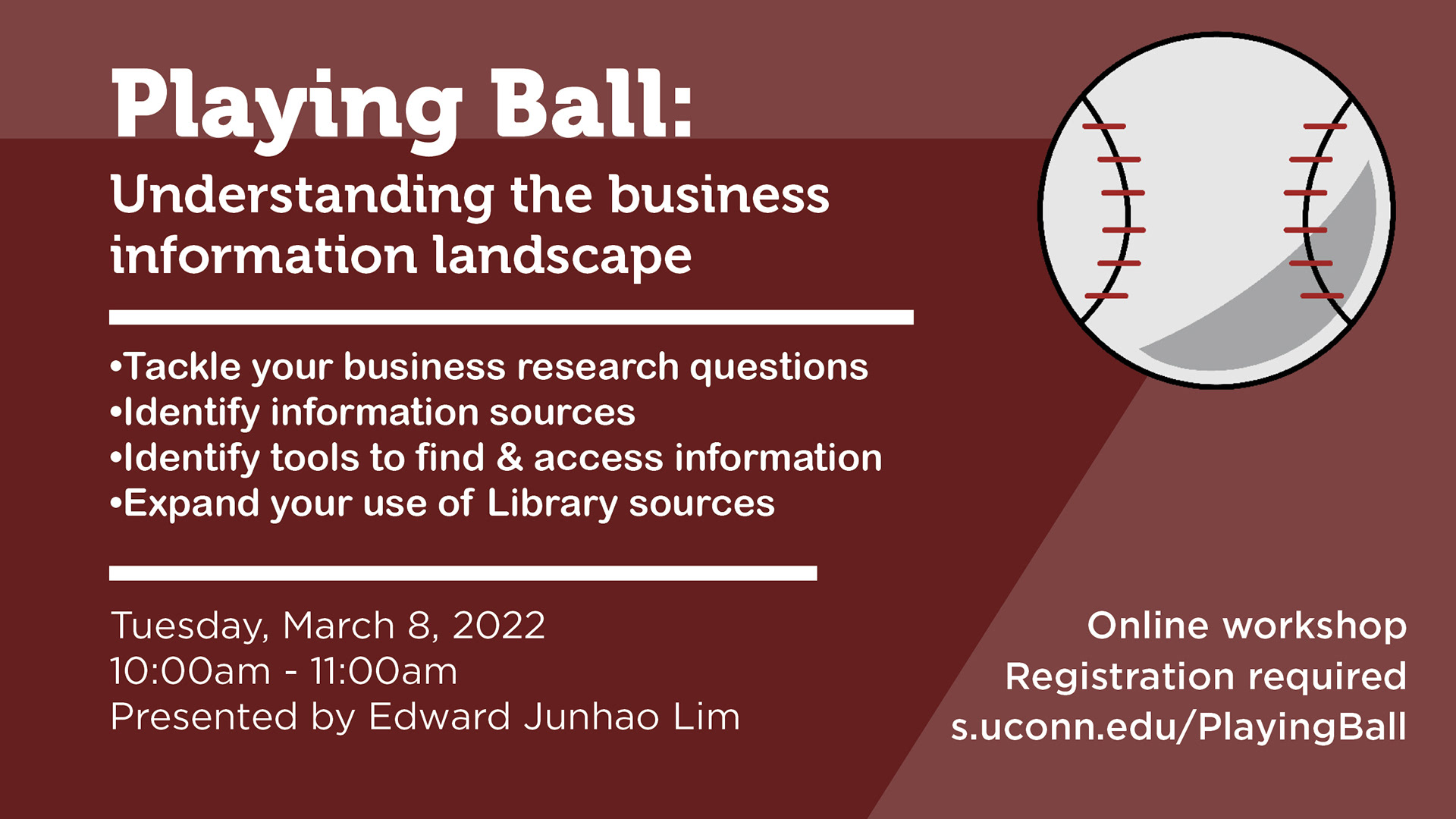 Playing Ball:
Understanding the business information landscape

•Tackle your business research questions
•Identify information sources
•Identify tools to find & access information
•Expand your use of Library sources

Tuesday, March 8, 2022
10:00am - 11:00am
Presented by Edward Junhao Lim

Online workshop
Registration required
s.uconn.edu/PlayingBall